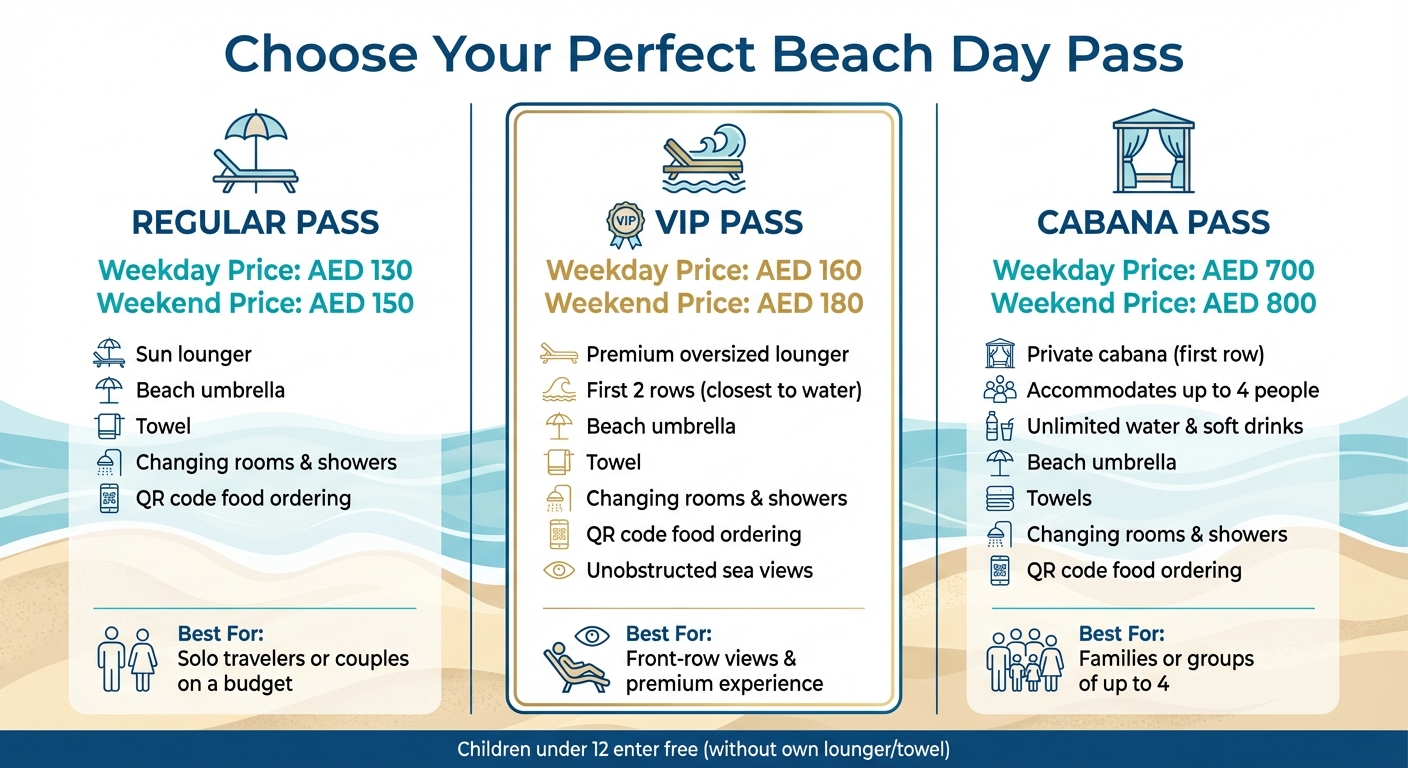 Choose Your Perfect Beach Day Pass

REGULAR PASS

Weekday Price: AED 130
Weekend Price: AED 150

Sun lounger
Beach umbrella
Towel
Changing rooms & showers
QR code food ordering

Best For:
Solo travelers or couples on a budget

VIP

VIP PASS

Weekday Price: AED 160
Weekend Price: AED 180

Premium oversized lounger
First 2 rows (closest to water)
Beach umbrella
Towel
Changing rooms & showers
QR code food ordering
Unobstructed sea views

Best For:
Front-row views & premium experience

CABANA PASS

Weekday Price: AED 700
Weekend Price: AED 800

Private cabana (first row)
Accommodates up to 4 people
Unlimited water & soft drinks
Beach umbrella
Towels
Changing rooms & showers
QR code food ordering

Best For:
Families or groups of up to 4

Children under 12 enter free (without own lounger/towel)